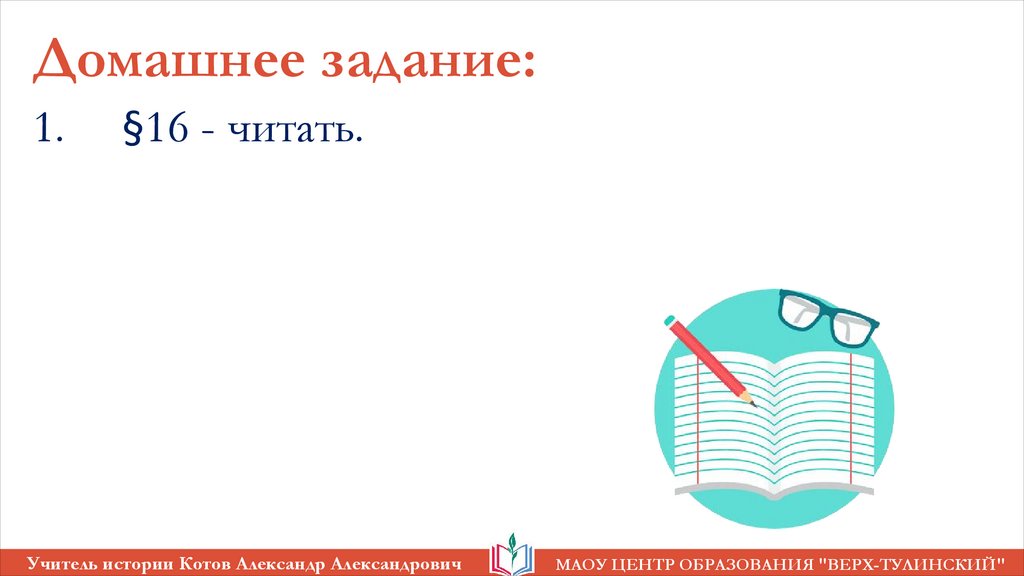 Домашнее задание:

1. §16 - читать.

Учитель истории Котов Александр Александрович

МАОУ ЦЕНТР ОБРАЗОВАНИЯ "ВЕРХ-ТУЛИНСКИЙ"